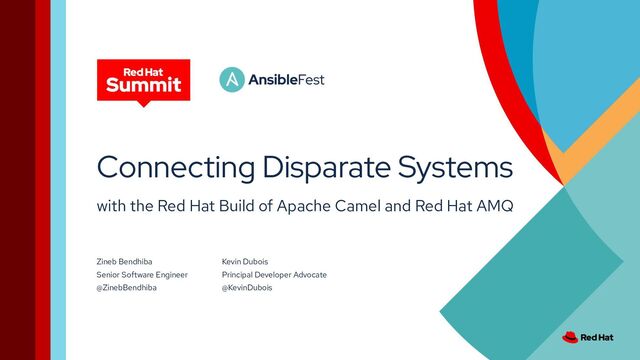 Red Hat Summit

AnsibleFest

Connecting Disparate Systems

with the Red Hat Build of Apache Camel and Red Hat AMQ

Zineb Bendhiba
Senior Software Engineer
@ZinebBendhiba

Kevin Dubois
Principal Developer Advocate
@KevinDubois

Red Hat